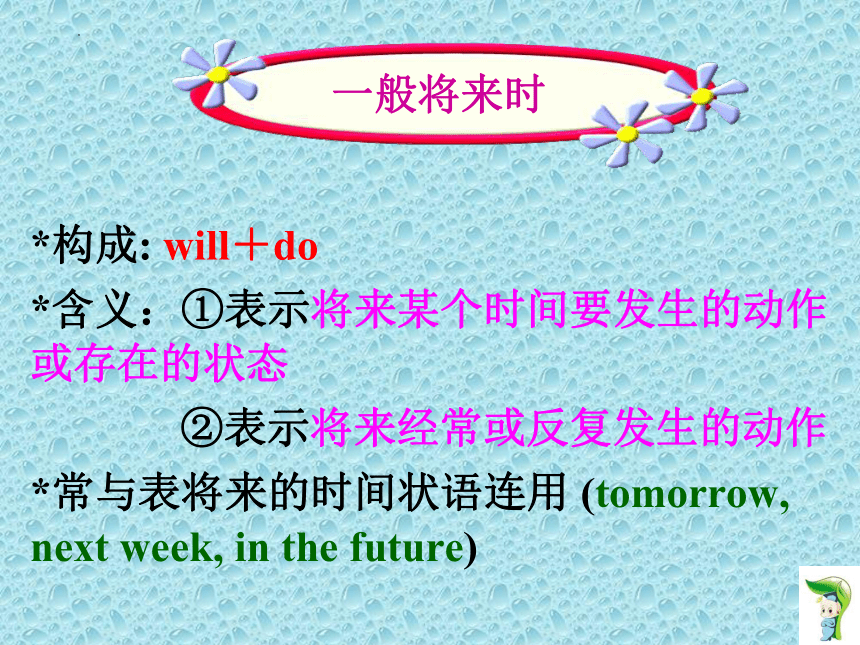 一般将来时

*构成: will＋do

*含义：①表示将来某个时间要发生的动作或存在的状态

②表示将来经常或反复发生的动作

*常与表将来的时间状语连用 (tomorrow, next week, in the future)